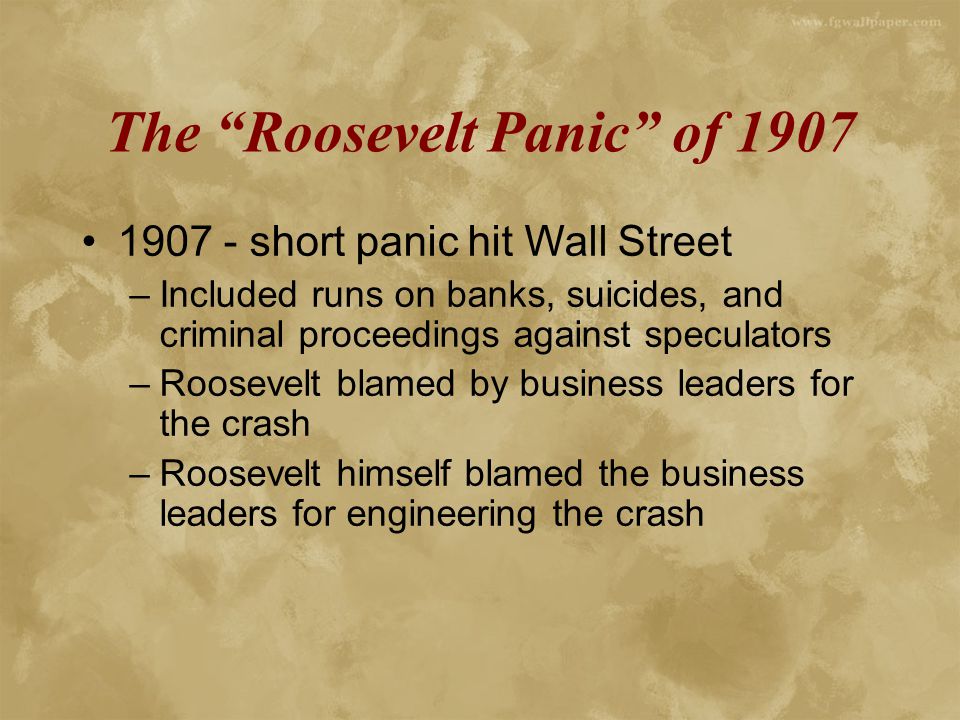 www.fgwallpaper.com

The “Roosevelt Panic” of 1907

• 1907 - short panic hit Wall Street
– Included runs on banks, suicides, and criminal proceedings against speculators
– Roosevelt blamed by business leaders for the crash
– Roosevelt himself blamed the business leaders for engineering the crash